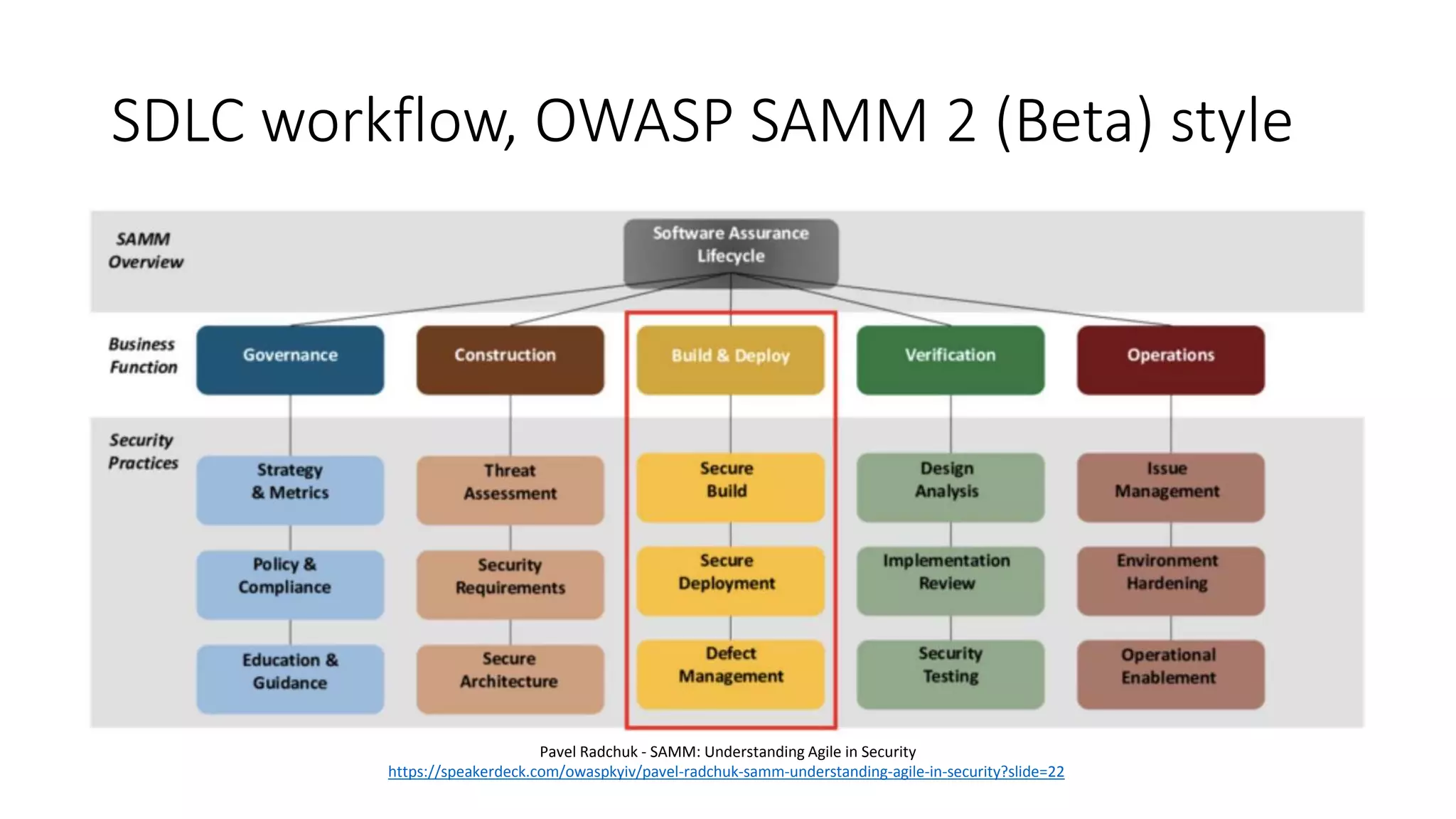 SDLC workflow, OWASP SAMM 2 (Beta) style

SAMM Overview

Software Assurance Lifecycle

Business Function

Governance

Construction

Build & Deploy

Verification

Operations

Security Practices

Strategy & Metrics

Policy & Compliance

Education & Guidance

Threat Assessment

Security Requirements

Secure Architecture

Secure Build

Secure Deployment

Defect Management

Design Analysis

Implementation Review

Security Testing

Issue Management

Environment Hardening

Operational Enablement

Pavel Radchuk - SAMM: Understanding Agile in Security
https://speakerdeck.com/owaspkyiv/pavel-radchuk-samm-understanding-agile-in-security?slide=22